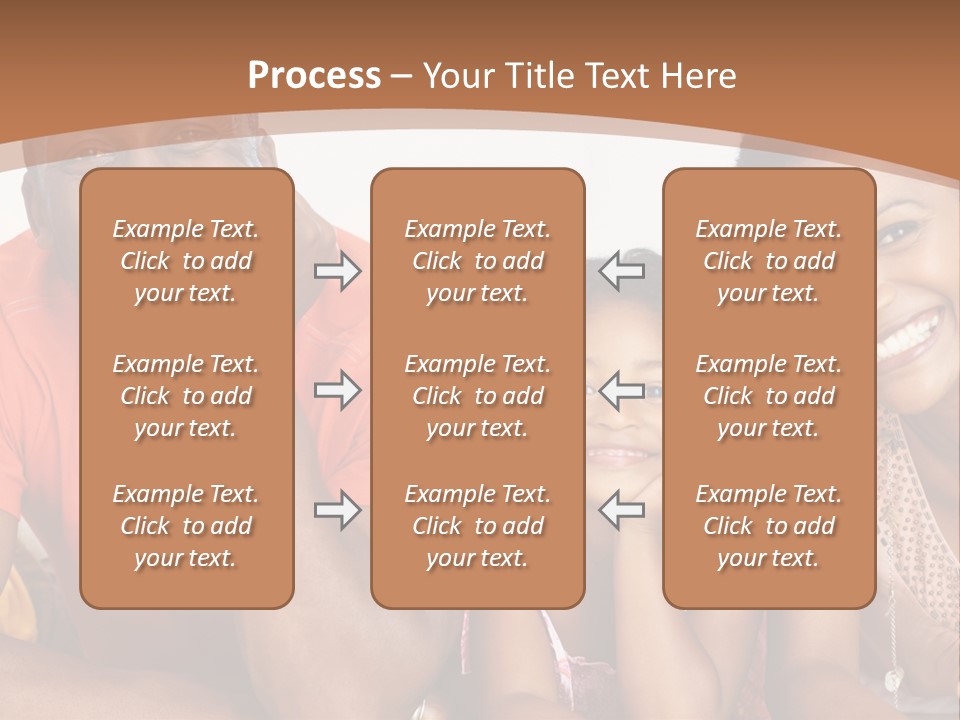 Process – Your Title Text Here

Example Text. Click to add your text.

Example Text. Click to add your text.

Example Text. Click to add your text.

Example Text. Click to add your text.

Example Text. Click to add your text.

Example Text. Click to add your text.

Example Text. Click to add your text.

Example Text. Click to add your text.

Example Text. Click to add your text.